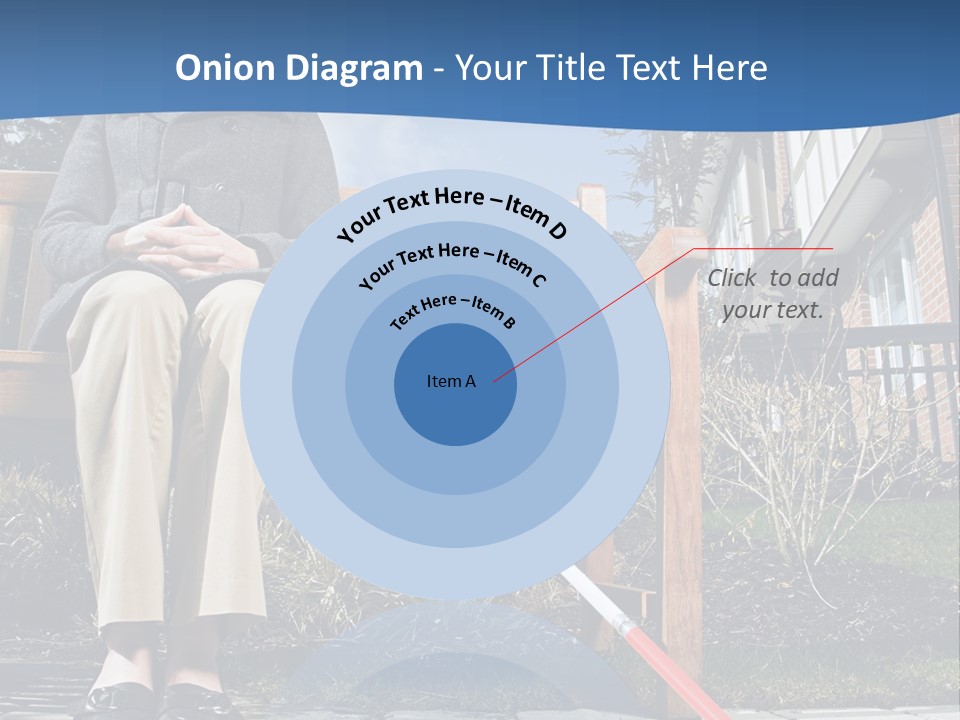 Onion Diagram - Your Title Text Here

Your Text Here – Item D

Your Text Here – Item C

Text Here – Item B

Item A

Click to add your text.